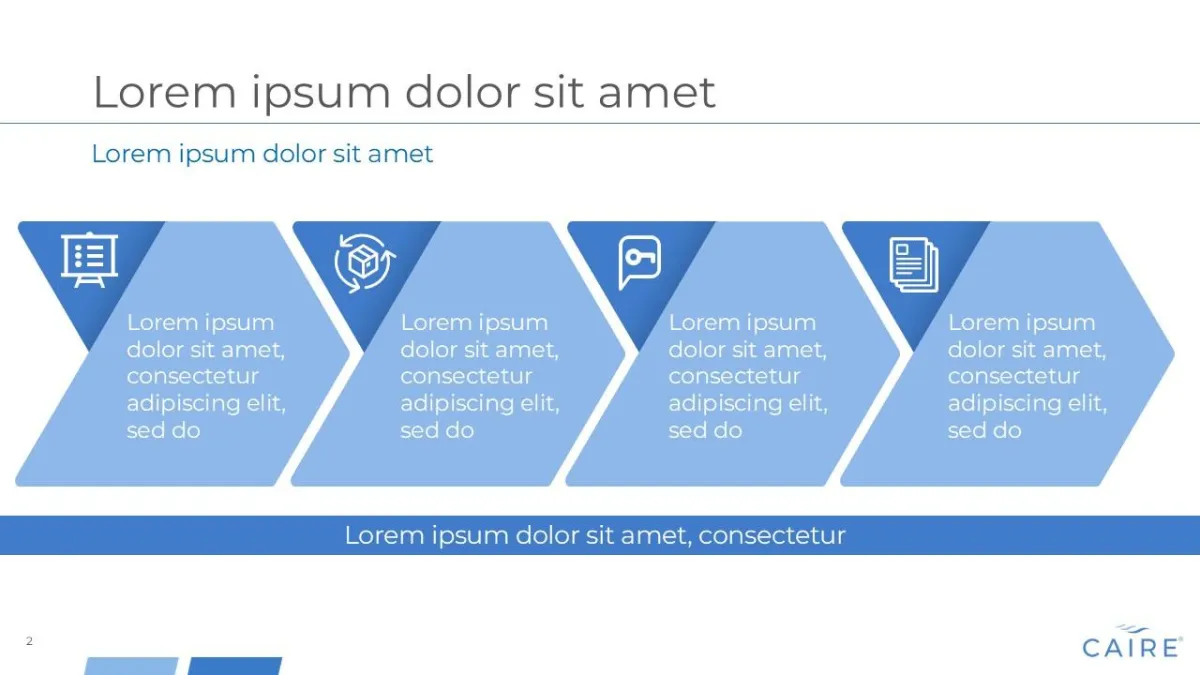 Lorem ipsum dolor sit amet

Lorem ipsum dolor sit amet

Lorem ipsum dolor sit amet, consectetur adipiscing elit, sed do

Lorem ipsum dolor sit amet, consectetur adipiscing elit, sed do

Lorem ipsum dolor sit amet, consectetur adipiscing elit, sed do

Lorem ipsum dolor sit amet, consectetur adipiscing elit, sed do

Lorem ipsum dolor sit amet, consectetur

2

CAIRE